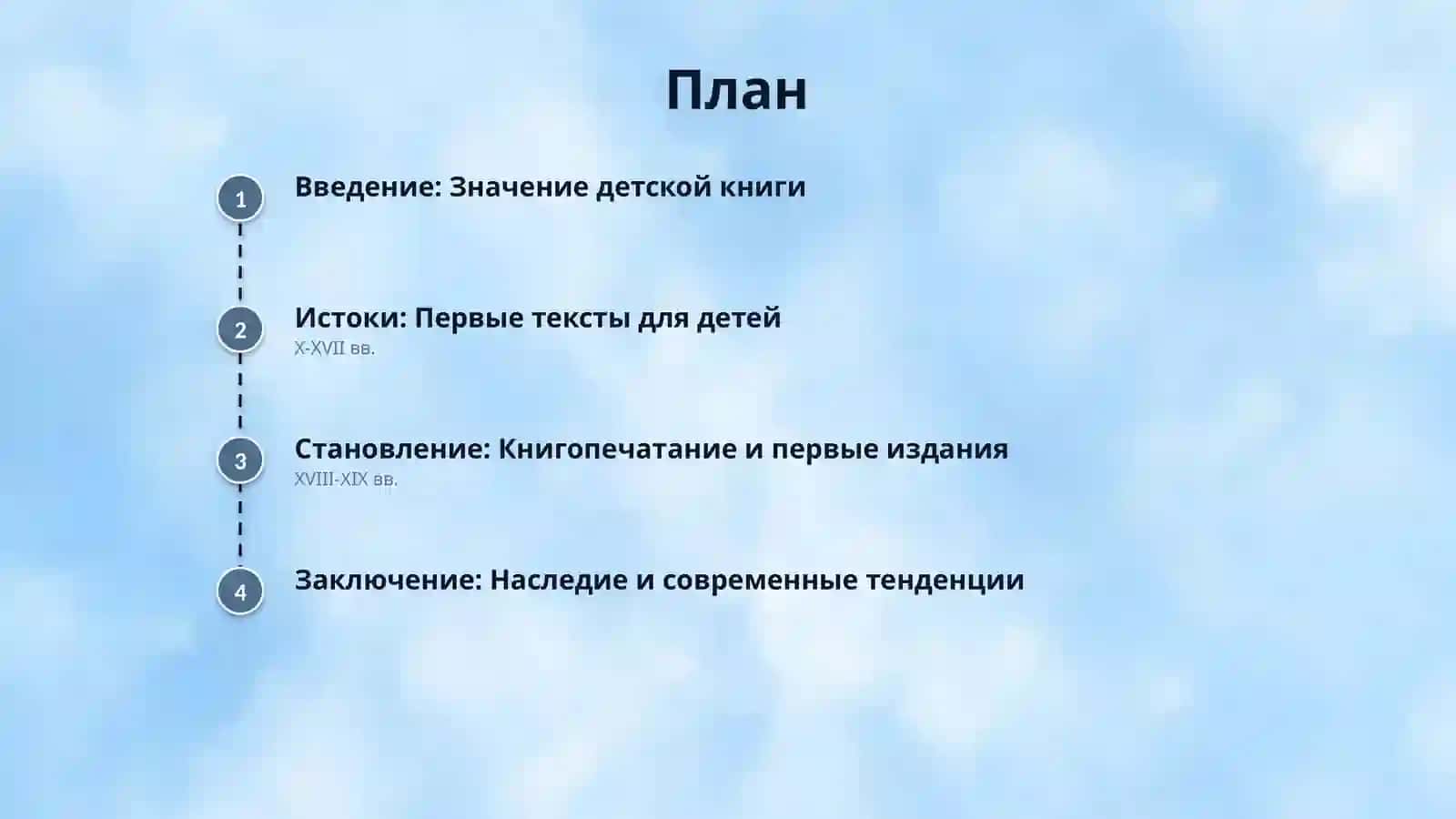 План

1 Введение: Значение детской книги

2 Истоки: Первые тексты для детей
X-XVII вв.

3 Становление: Книгопечатание и первые издания
XVIII-XIX вв.

4 Заключение: Наследие и современные тенденции